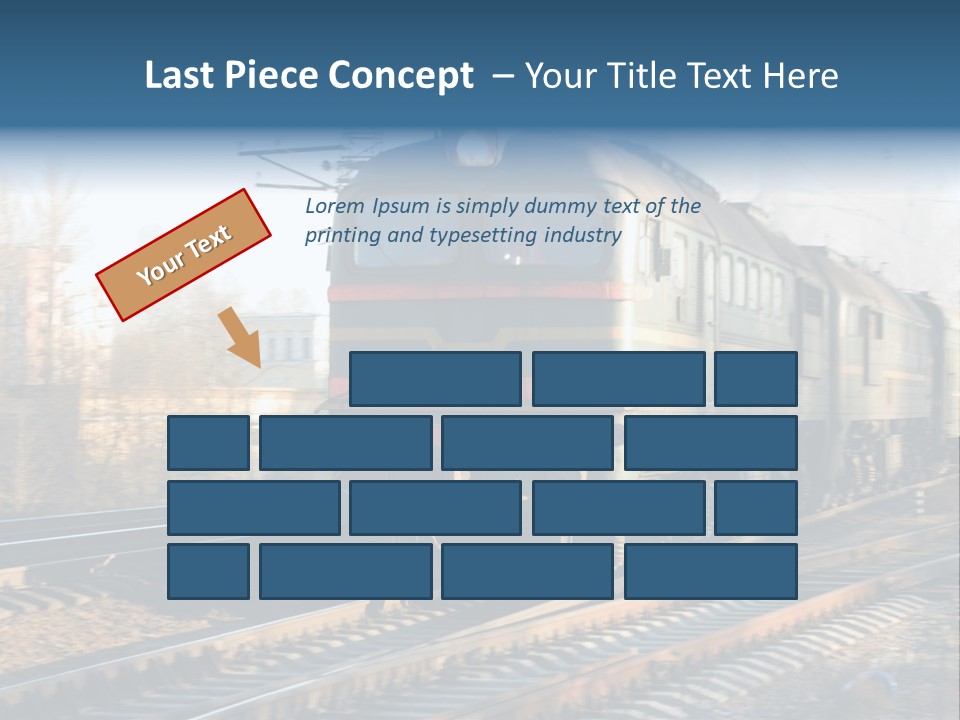 Last Piece Concept – Your Title Text Here

Your Text

Lorem Ipsum is simply dummy text of the printing and typesetting industry